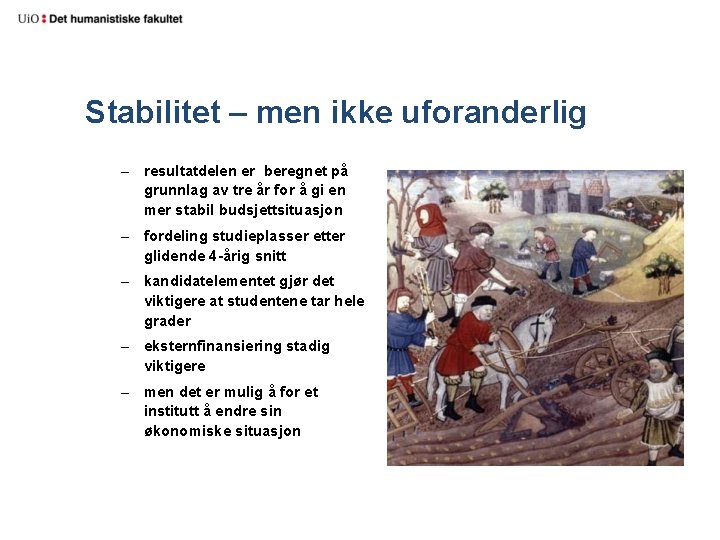 UiO : Det humanistiske fakultet

Stabilitet – men ikke uforanderlig

– resultatdelen er beregnet på grunnlag av tre år for å gi en mer stabil budsjettsituasjon

– fordeling studieplasser etter glidende 4-årig snitt

– kandidatelementet gjør det viktigere at studentene tar hele grader

– eksternfinansiering stadig viktigere

– men det er mulig å for et institutt å endre sin økonomiske situasjon